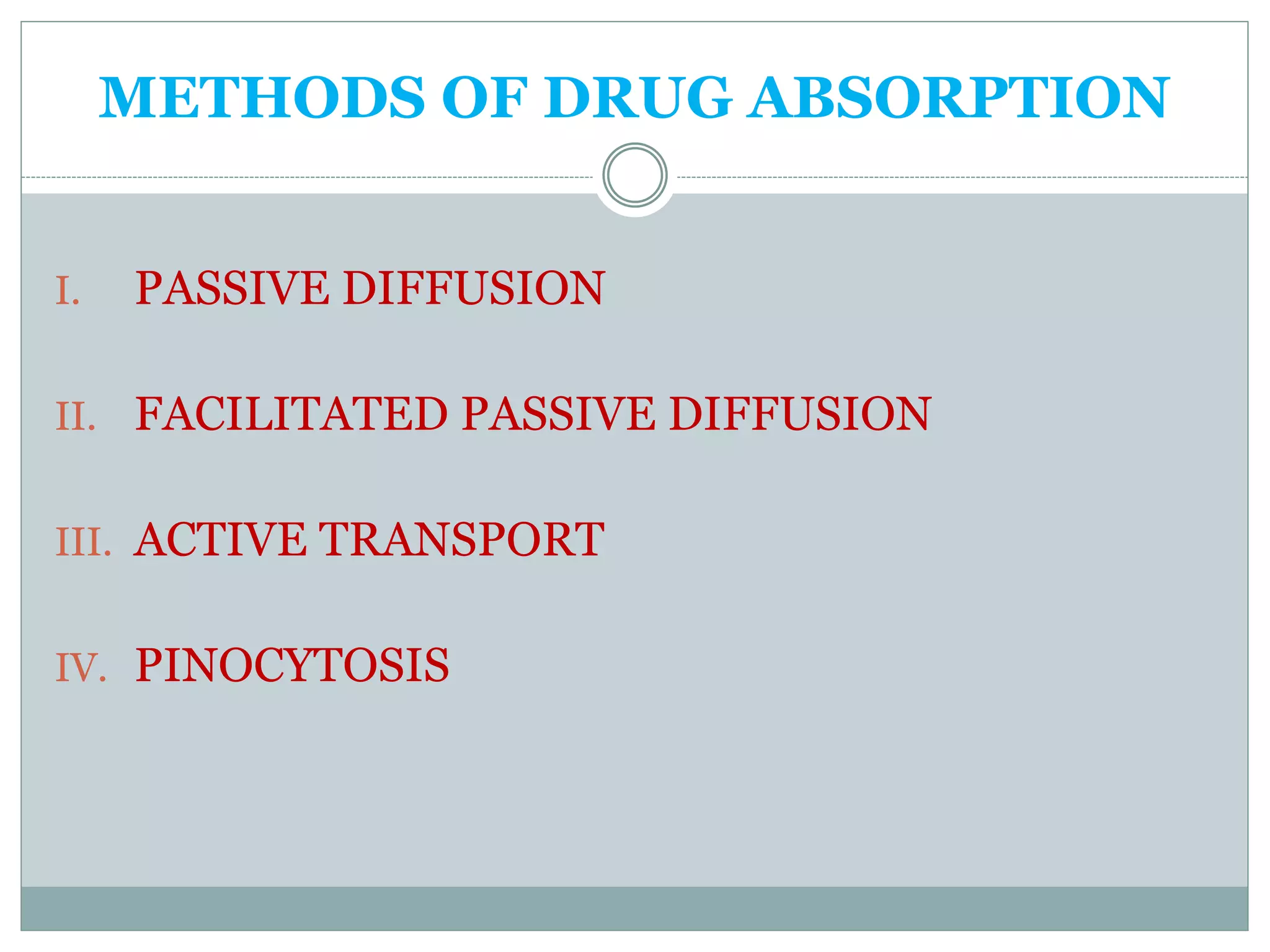 METHODS OF DRUG ABSORPTION

I. PASSIVE DIFFUSION

II. FACILITATED PASSIVE DIFFUSION

III. ACTIVE TRANSPORT

IV. PINOCYTOSIS